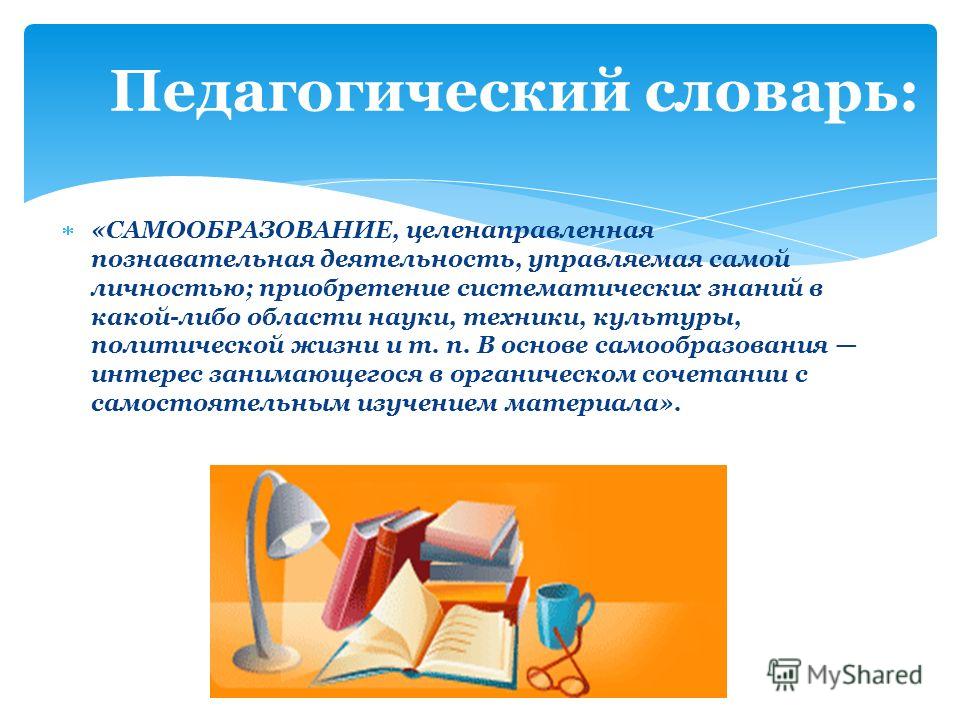 Педагогический словарь:

«САМООБРАЗОВАНИЕ, целенаправленная познавательная деятельность, управляемая самой личностью; приобретение систематических знаний в какой-либо области науки, техники, культуры, политической жизни и т. п. В основе самообразования — интерес занимающегося в органическом сочетании с самостоятельным изучением материала».

MyShared